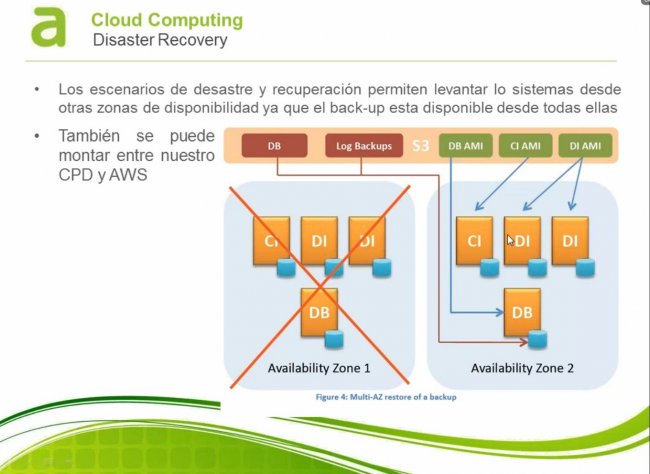 a

Cloud Computing
Disaster Recovery

• Los escenarios de desastre y recuperación permiten levantar lo sistemas desde otras zonas de disponibilidad ya que el back-up esta disponible desde todas ellas

• También se puede montar entre nuestro CPD y AWS

DB
Log Backups
S3
DB AMI
CI AMI
DI AMI

CI
DI
DI
DB
Availability Zone 1

CI
DI
DI
DB
Availability Zone 2

Figure 4: Multi-AZ restore of a backup